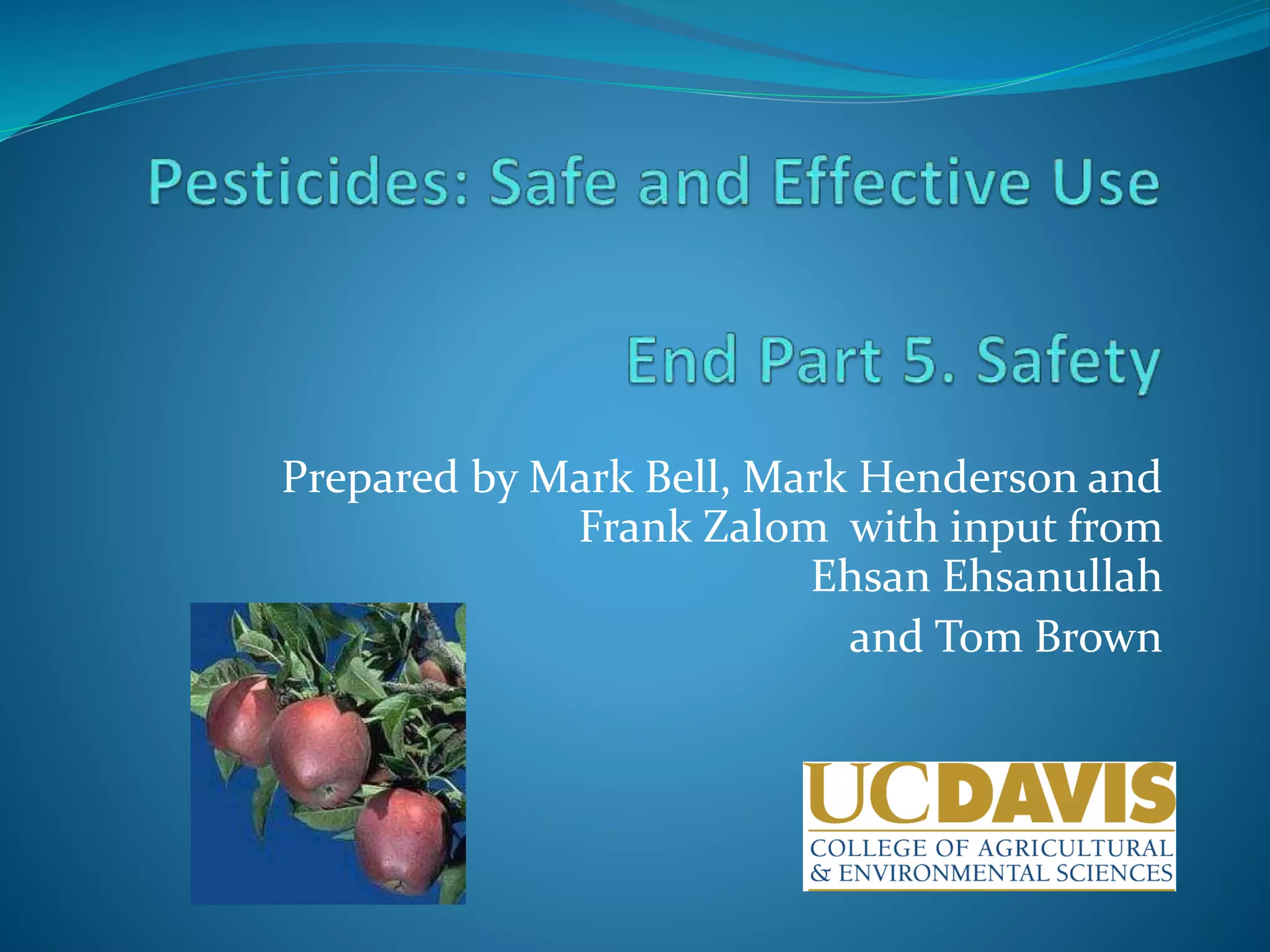 Pesticides: Safe and Effective Use

End Part 5. Safety

Prepared by Mark Bell, Mark Henderson and Frank Zalom with input from Ehsan Ehsanullah

and Tom Brown

UCDAVIS

COLLEGE OF AGRICULTURAL & ENVIRONMENTAL SCIENCES